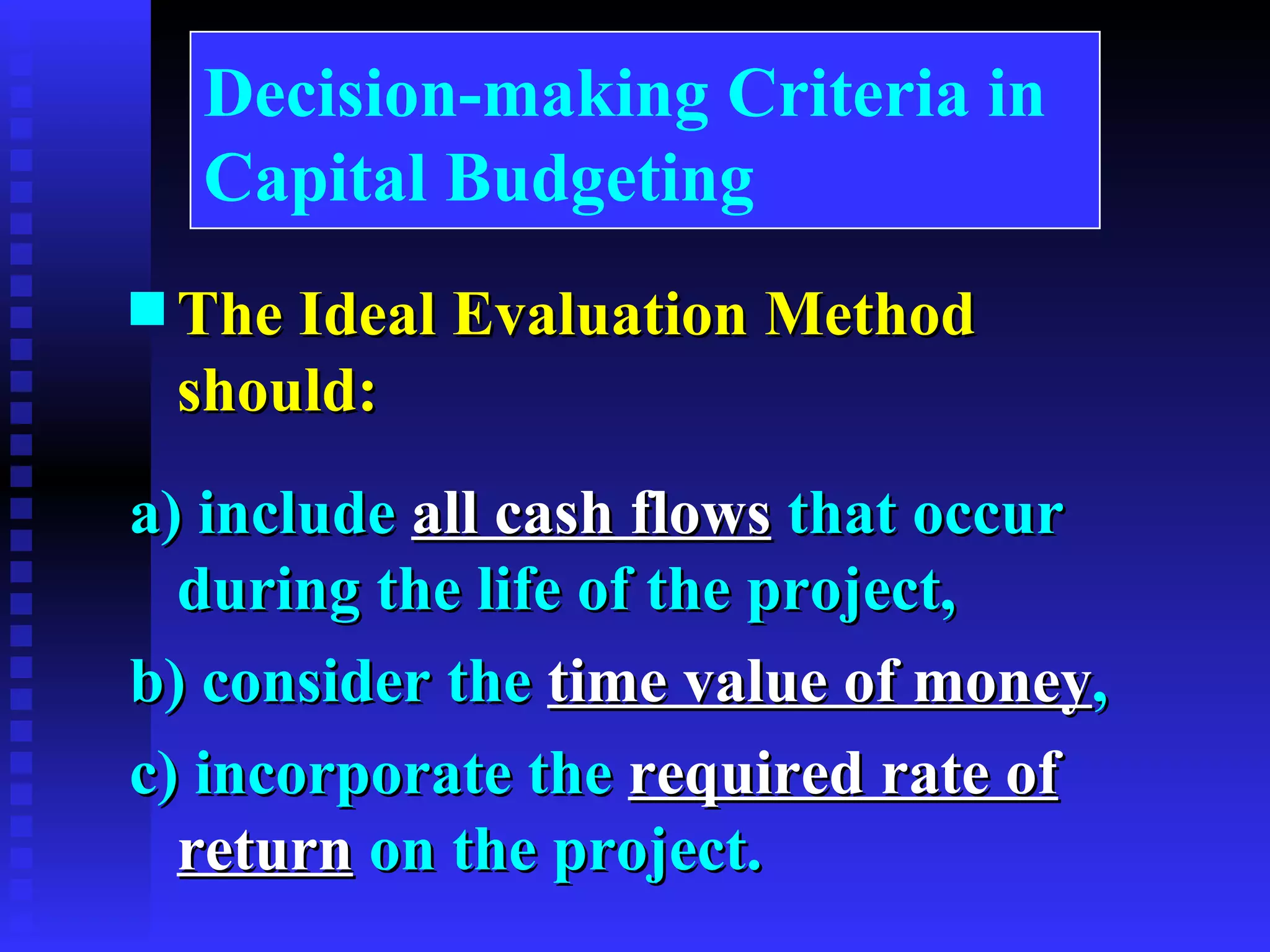 Decision-making Criteria in Capital Budgeting

The Ideal Evaluation Method should:

a) include all cash flows that occur during the life of the project,

b) consider the time value of money,

c) incorporate the required rate of return on the project.